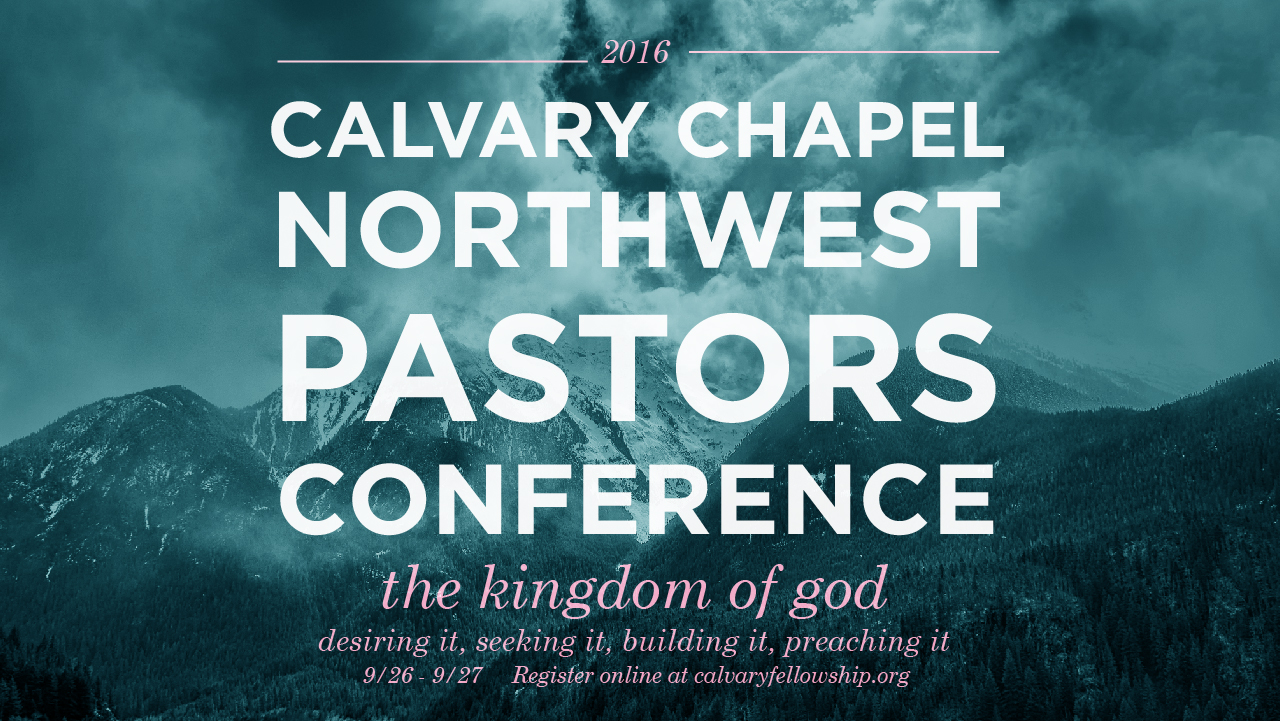 2016

CALVARY CHAPEL
NORTHWEST
PASTORS
CONFERENCE

the kingdom of god

desiring it, seeking it, building it, preaching it

9/26 - 9/27 Register online at calvaryfellowship.org